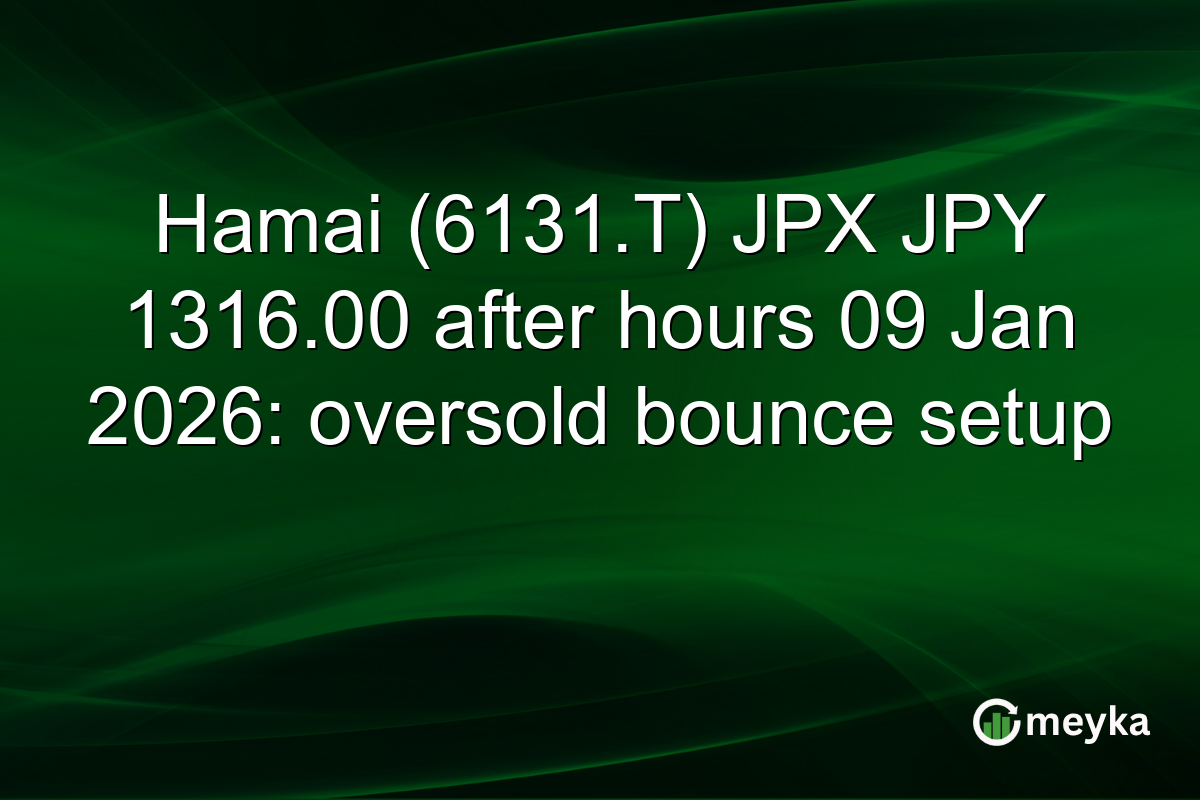 Hamai (6131.T) JPX JPY 1316.00 after hours 09 Jan 2026: oversold bounce setup

meyka